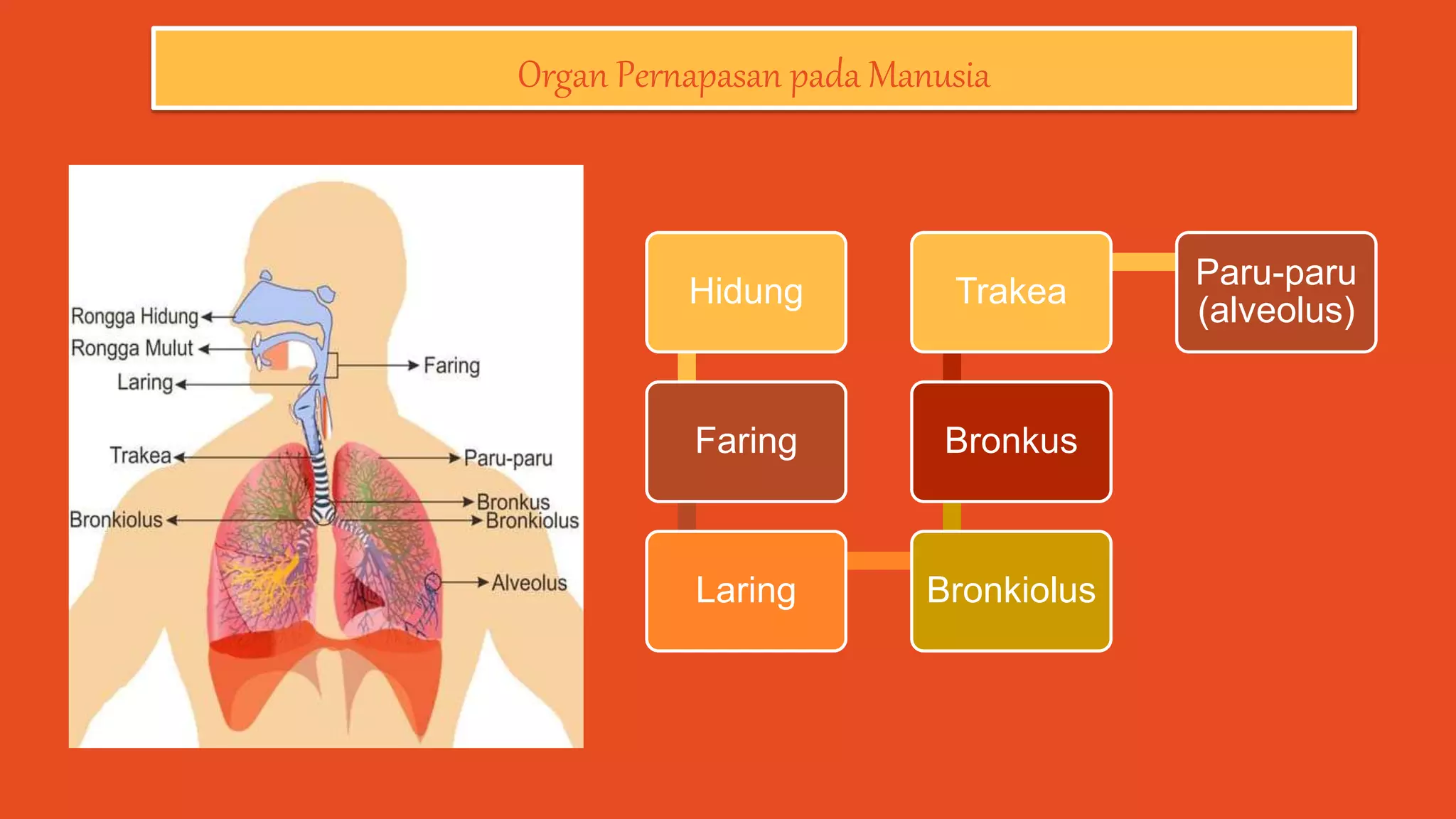 Organ Pernapasan pada Manusia

Rongga Hidung
Rongga Mulut
Laring
Faring
Trakea
Paru-paru
Bronkus
Bronkiolus
Bronkiolus
Alveolus

Hidung
Faring
Laring
Bronkiolus
Bronkus
Trakea
Paru-paru (alveolus)